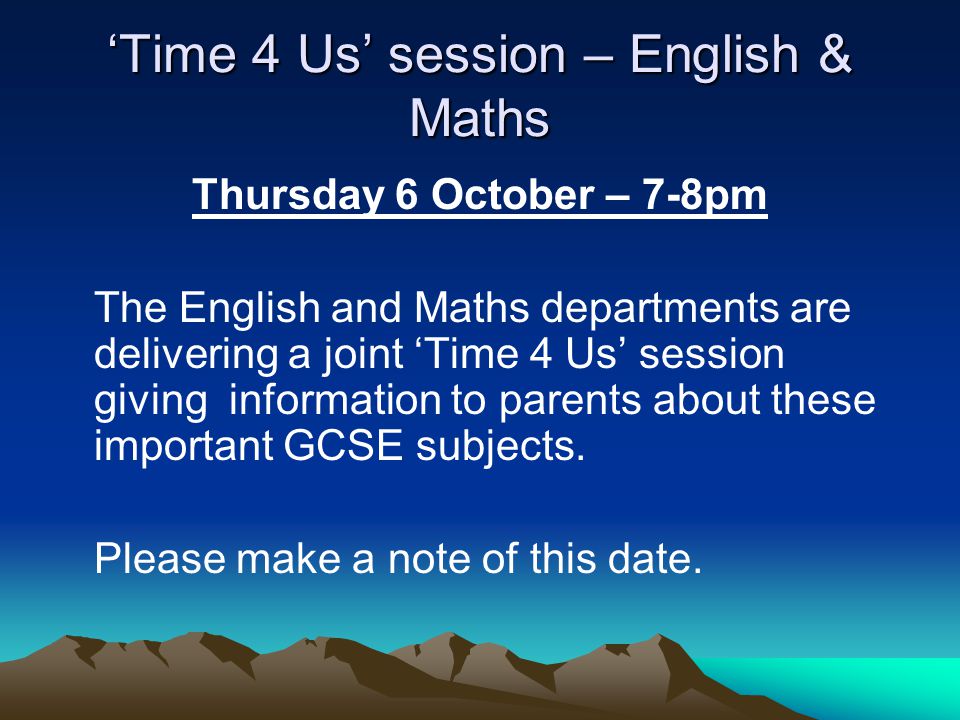 ‘Time 4 Us’ session – English & Maths

Thursday 6 October – 7-8pm

The English and Maths departments are delivering a joint ‘Time 4 Us’ session giving information to parents about these important GCSE subjects.

Please make a note of this date.